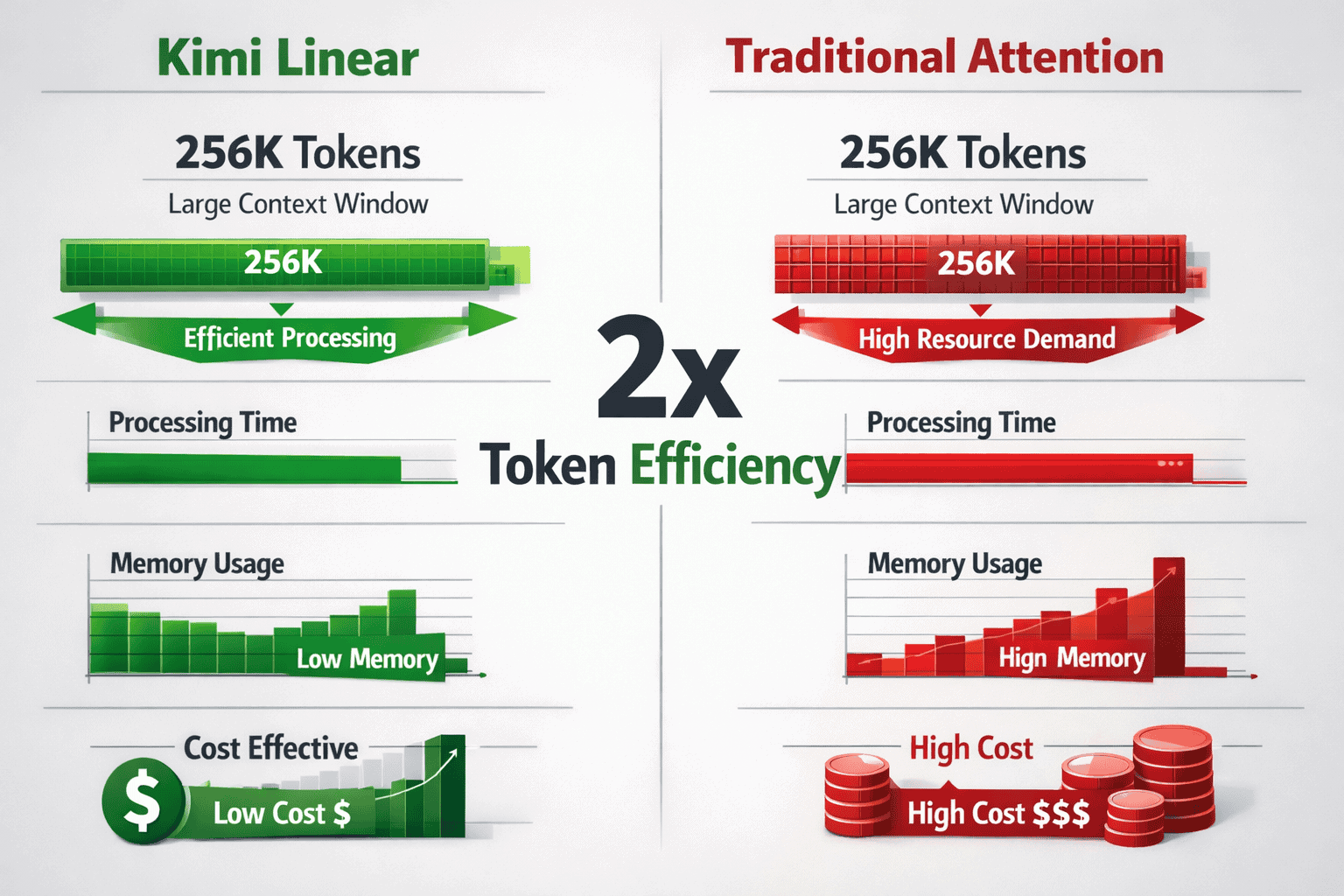 Kimi Linear

256K Tokens
Large Context Window

256K

Efficient Processing

Processing Time

Memory Usage

Low Memory

Cost Effective

$

Low Cost $

2x
Token Efficiency

Traditional Attention

256K Tokens
Large Context Window

256K

High Resource Demand

Processing Time

Memory Usage

Hign Memory

High Cost

High Cost $$$